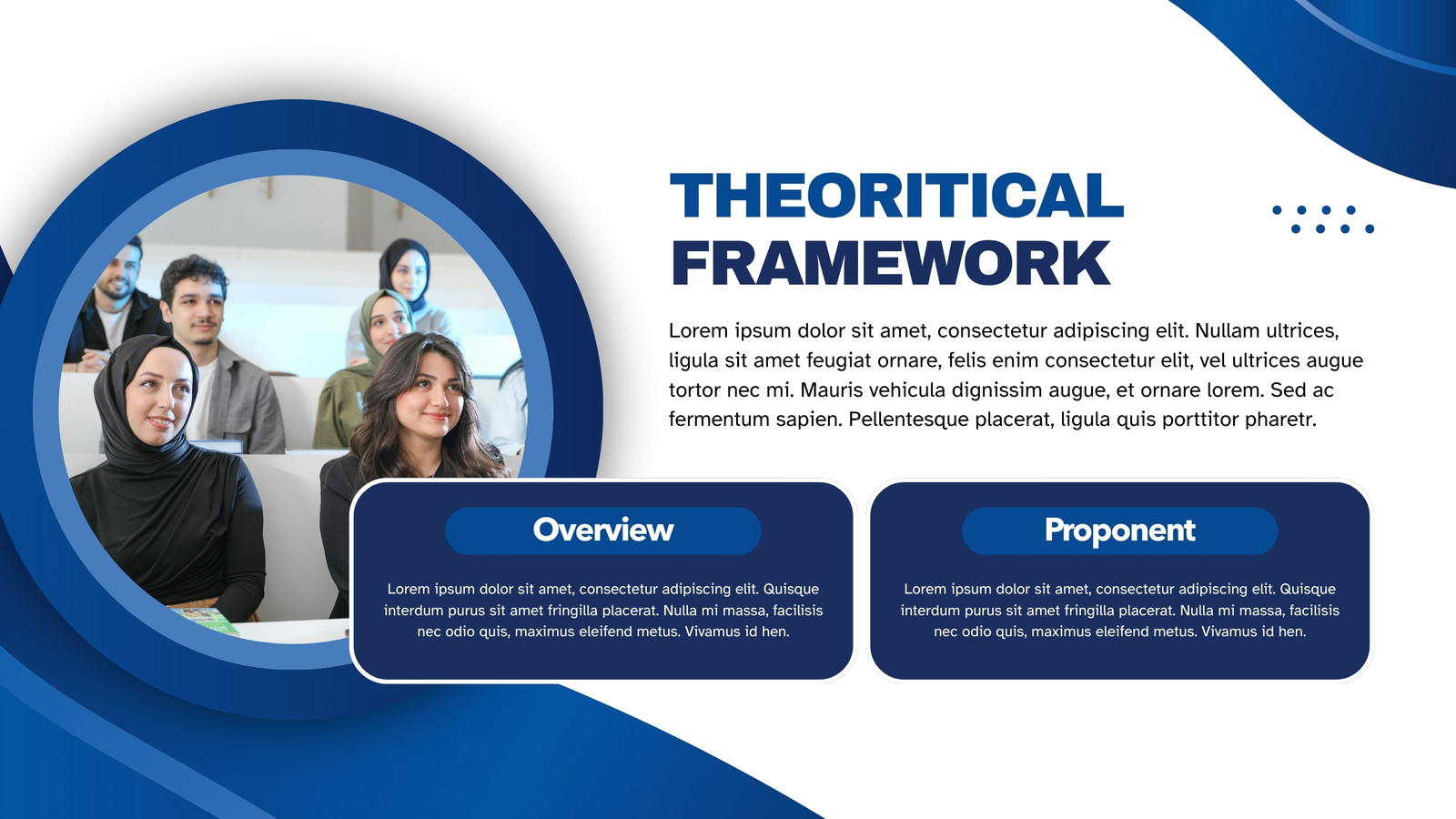 THEORITICAL FRAMEWORK

Lorem ipsum dolor sit amet, consectetur adipiscing elit. Nullam ultrices, ligula sit amet feugiat ornare, felis enim consectetur elit, vel ultrices augue tortor nec mi. Mauris vehicula dignissim augue, et ornare lorem. Sed ac fermentum sapien. Pellentesque placerat, ligula quis porttitor pharetr.

Overview

Lorem ipsum dolor sit amet, consectetur adipiscing elit. Quisque interdum purus sit amet fringilla placerat. Nulla mi massa, facilisis nec odio quis, maximus eleifend metus. Vivamus id hen.

Proponent

Lorem ipsum dolor sit amet, consectetur adipiscing elit. Quisque interdum purus sit amet fringilla placerat. Nulla mi massa, facilisis nec odio quis, maximus eleifend metus. Vivamus id hen.